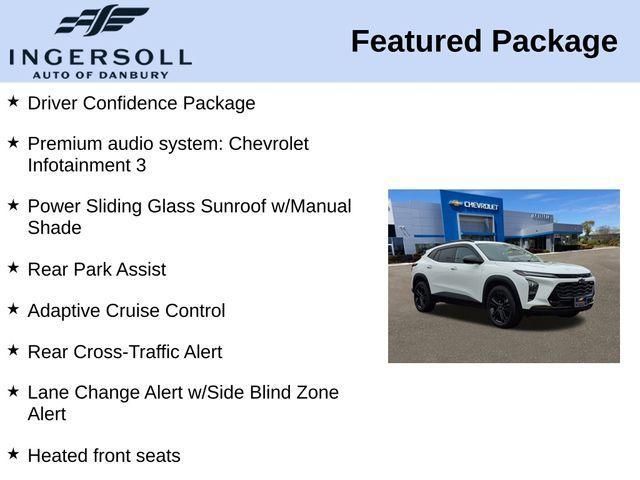 INGERSOLL
AUTO OF DANBURY

Featured Package

★ Driver Confidence Package

★ Premium audio system: Chevrolet Infotainment 3

★ Power Sliding Glass Sunroof w/Manual Shade

★ Rear Park Assist

★ Adaptive Cruise Control

★ Rear Cross-Traffic Alert

★ Lane Change Alert w/Side Blind Zone Alert

★ Heated front seats

CHEVROLET